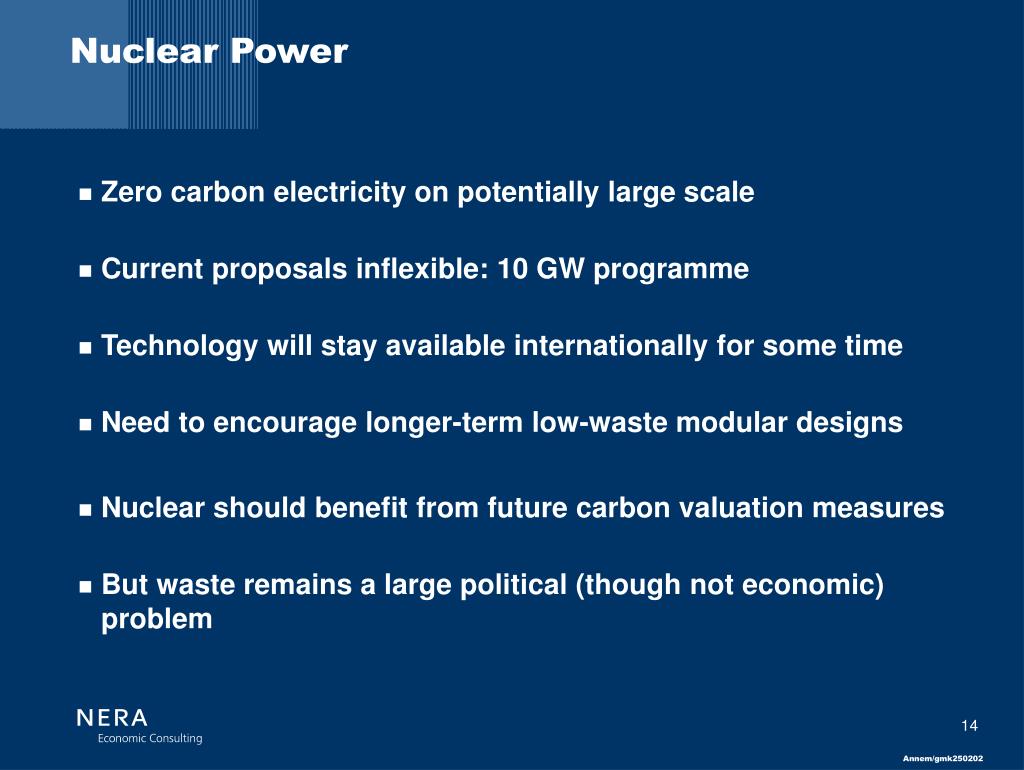 Nuclear Power

■ Zero carbon electricity on potentially large scale

■ Current proposals inflexible: 10 GW programme

■ Technology will stay available internationally for some time

■ Need to encourage longer-term low-waste modular designs

■ Nuclear should benefit from future carbon valuation measures

■ But waste remains a large political (though not economic) problem

NERA
Economic Consulting

14

Annem/gmk250202